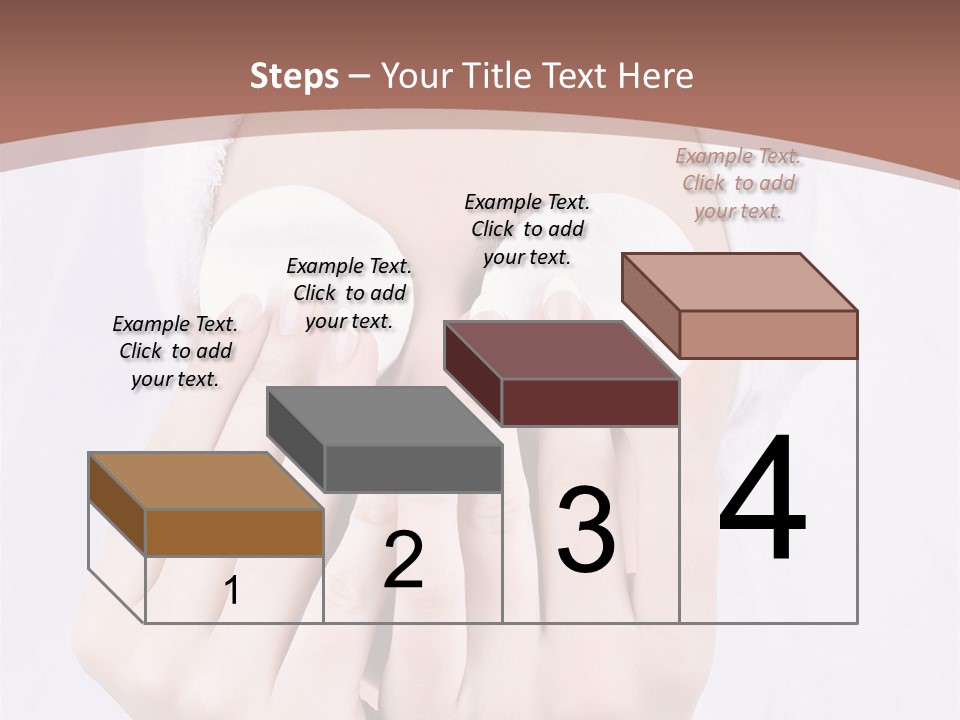 Steps – Your Title Text Here

Example Text. Click to add your text.

Example Text. Click to add your text.

Example Text. Click to add your text.

Example Text. Click to add your text.

1

2

3

4